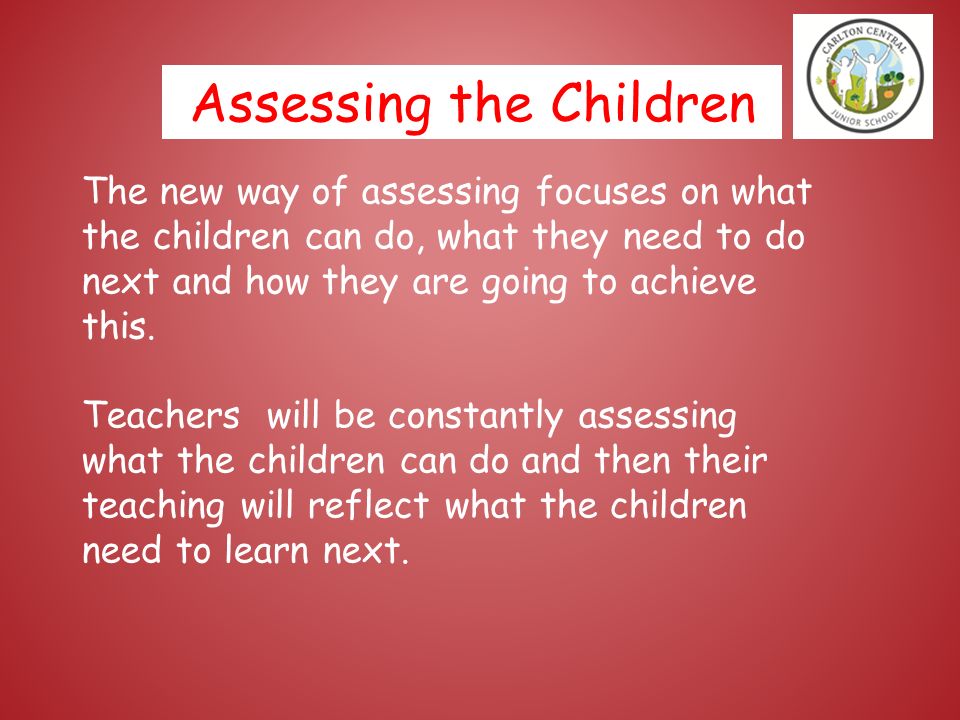 Assessing the Children

CARLTON CENTRAL
JUNIOR SCHOOL

The new way of assessing focuses on what the children can do, what they need to do next and how they are going to achieve this.

Teachers will be constantly assessing what the children can do and then their teaching will reflect what the children need to learn next.